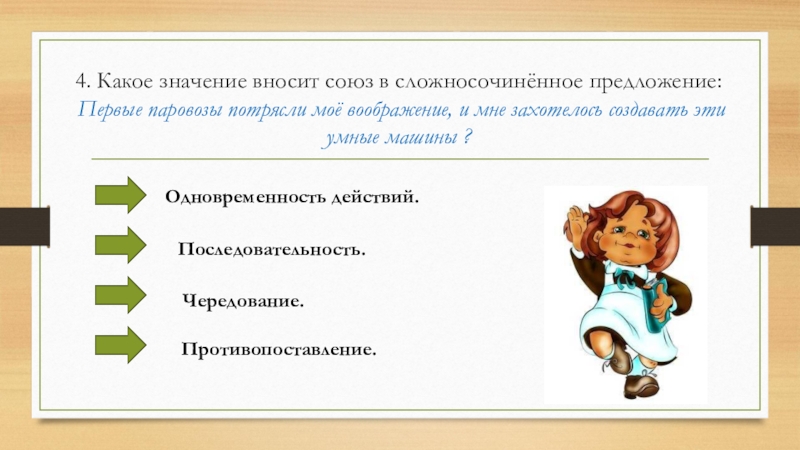 4. Какое значение вносит союз в сложносочинённое предложение: Первые паровозы потрясли моё воображение, и мне захотелось создавать эти умные машины ?

Одновременность действий.

Последовательность.

Чередование.

Противопоставление.